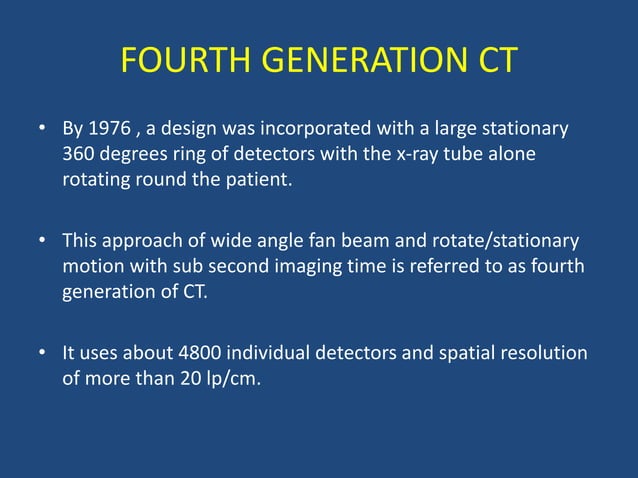 FOURTH GENERATION CT

• By 1976 , a design was incorporated with a large stationary 360 degrees ring of detectors with the x-ray tube alone rotating round the patient.

• This approach of wide angle fan beam and rotate/stationary motion with sub second imaging time is referred to as fourth generation of CT.

• It uses about 4800 individual detectors and spatial resolution of more than 20 lp/cm.